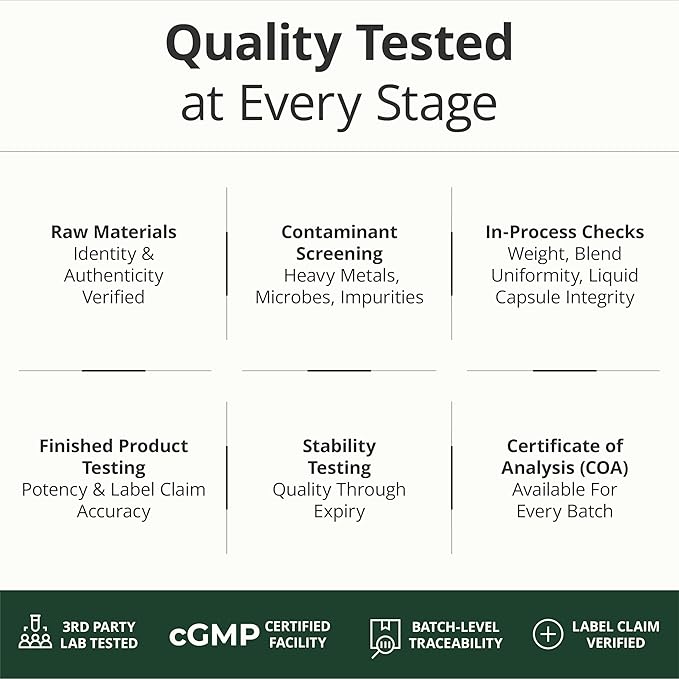 Quality Tested
at Every Stage

Raw Materials
Identity & Authenticity Verified

Contaminant Screening
Heavy Metals, Microbes, Impurities

In-Process Checks
Weight, Blend Uniformity, Liquid Capsule Integrity

Finished Product Testing
Potency & Label Claim Accuracy

Stability Testing
Quality Through Expiry

Certificate of Analysis (COA)
Available For Every Batch

3RD PARTY LAB TESTED

cGMP CERTIFIED FACILITY

BATCH-LEVEL TRACEABILITY

LABEL CLAIM VERIFIED